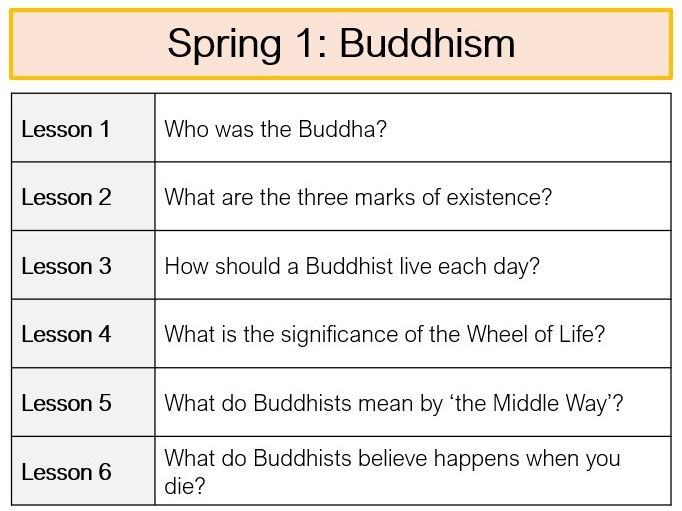 Spring 1: Buddhism

| Lesson 1 | Who was the Buddha? |
|---|---|
| Lesson 2 | What are the three marks of existence? |
| Lesson 3 | How should a Buddhist live each day? |
| Lesson 4 | What is the significance of the Wheel of Life? |
| Lesson 5 | What do Buddhists mean by ‘the Middle Way’? |
| Lesson 6 | What do Buddhists believe happens when you die? |